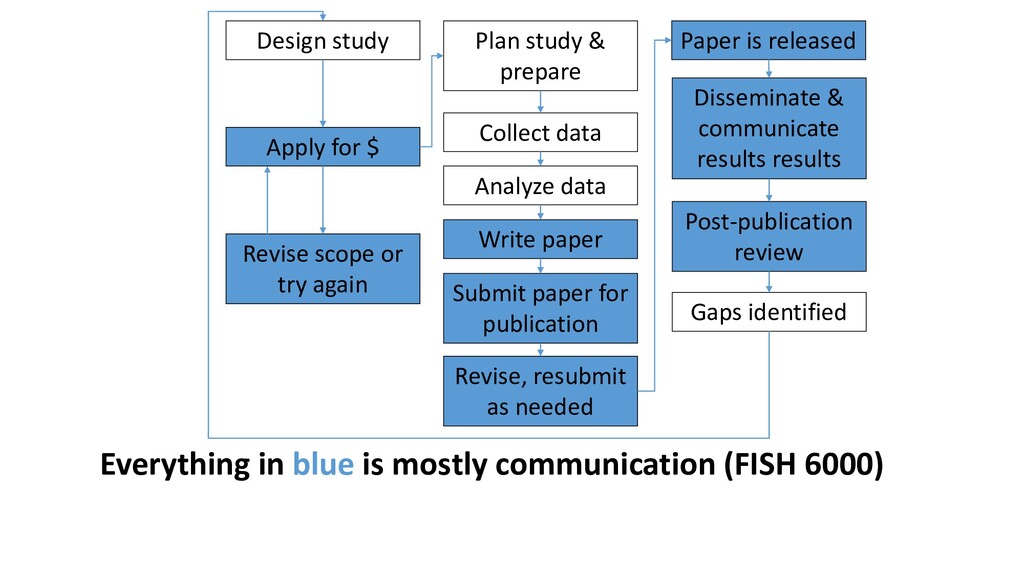 Design study

Apply for $

Revise scope or try again

Plan study & prepare

Collect data

Analyze data

Write paper

Submit paper for publication

Revise, resubmit as needed

Paper is released

Disseminate & communicate results results

Post-publication review

Gaps identified

Everything in blue is mostly communication (FISH 6000)